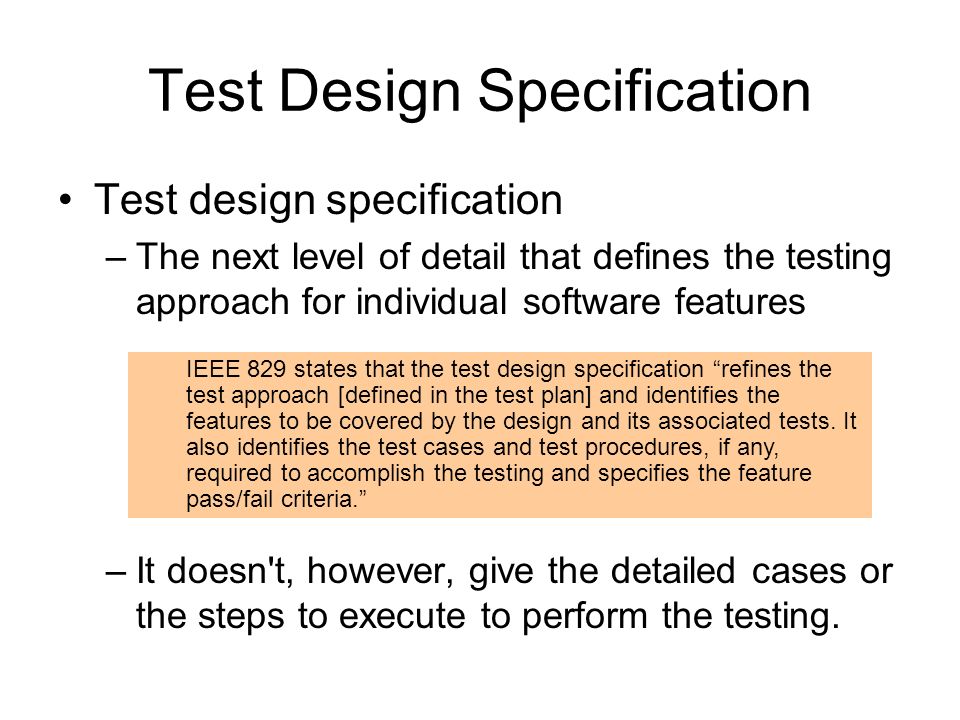 Test Design Specification

• Test design specification

– The next level of detail that defines the testing approach for individual software features

IEEE 829 states that the test design specification “refines the test approach [defined in the test plan] and identifies the features to be covered by the design and its associated tests. It also identifies the test cases and test procedures, if any, required to accomplish the testing and specifies the feature pass/fail criteria.”

– It doesn't, however, give the detailed cases or the steps to execute to perform the testing.